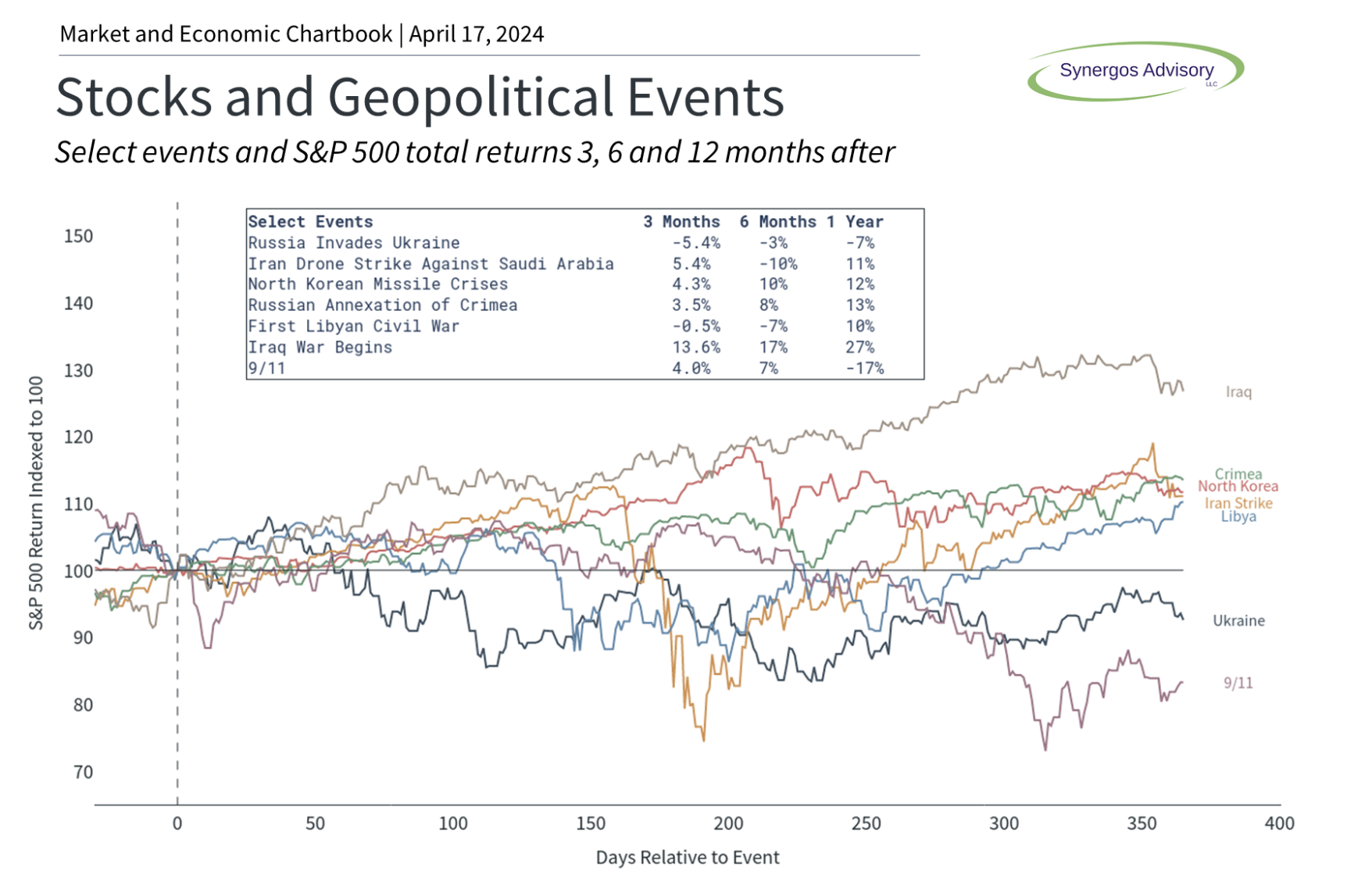 Market and Economic Chartbook | April 17, 2024

Synergos Advisory LLC

Stocks and Geopolitical Events

Select events and S&P 500 total returns 3, 6 and 12 months after

| Select Events | 3 Months | 6 Months | 1 Year |
|---|---|---|---|
| Russia Invades Ukraine | -5.4% | -3% | -7% |
| Iran Drone Strike Against Saudi Arabia | 5.4% | -10% | 11% |
| North Korean Missile Crises | 4.3% | 10% | 12% |
| Russian Annexation of Crimea | 3.5% | 8% | 13% |
| First Libyan Civil War | -0.5% | -7% | 10% |
| Iraq War Begins | 13.6% | 17% | 27% |
| 9/11 | 4.0% | 7% | -17% |

S&P 500 Return Indexed to 100

150
140
130
120
110
100
90
80
70

Iraq
Crimea
North Korea
Iran Strike
Libya
Ukraine
9/11

0 50 100 150 200 250 300 350 400

Days Relative to Event